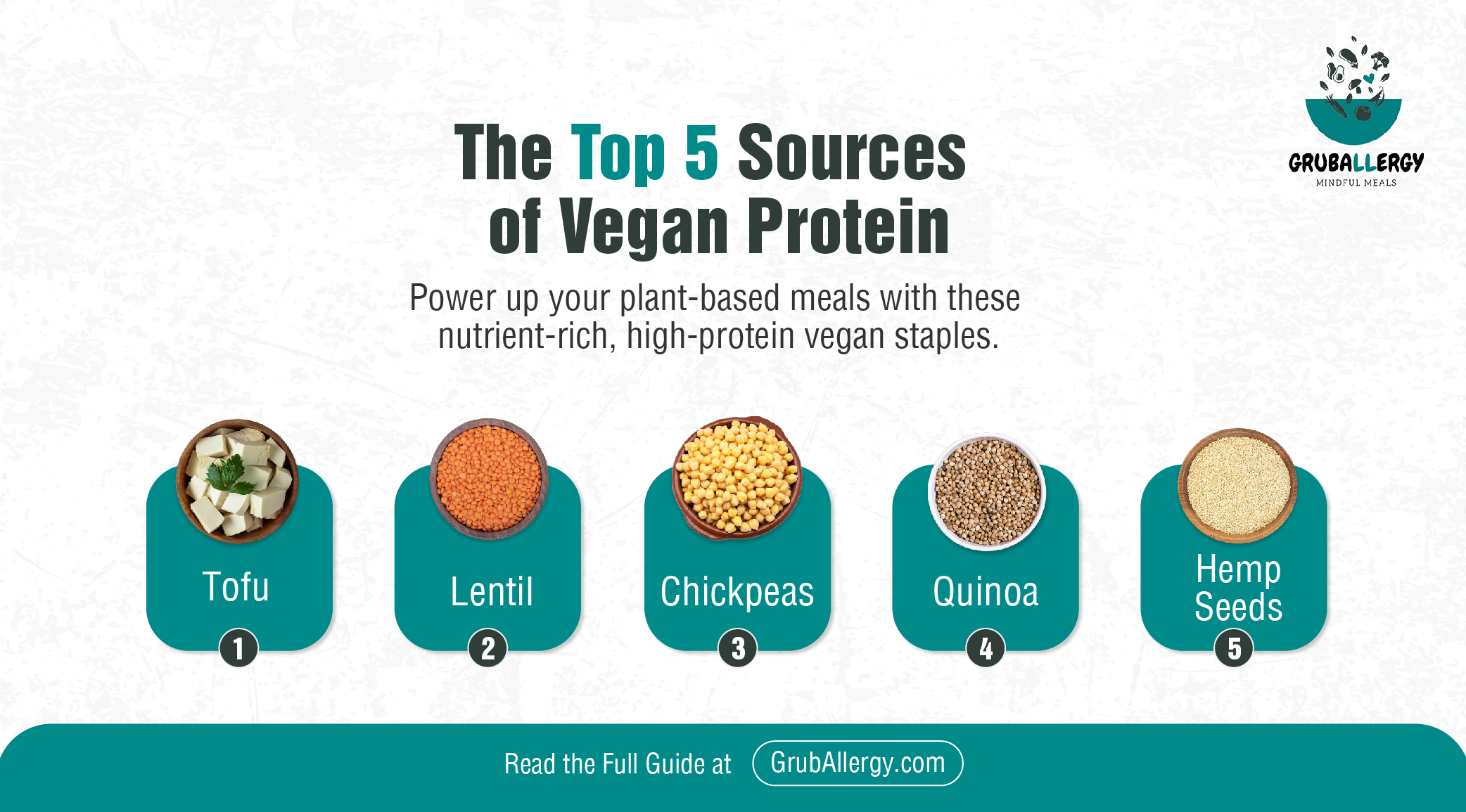 GRUBALLERGY
MINDFUL MEALS

The Top 5 Sources of Vegan Protein

Power up your plant-based meals with these nutrient-rich, high-protein vegan staples.

Tofu
1

Lentil
2

Chickpeas
3

Quinoa
4

Hemp Seeds
5

Read the Full Guide at GrubAllergy.com